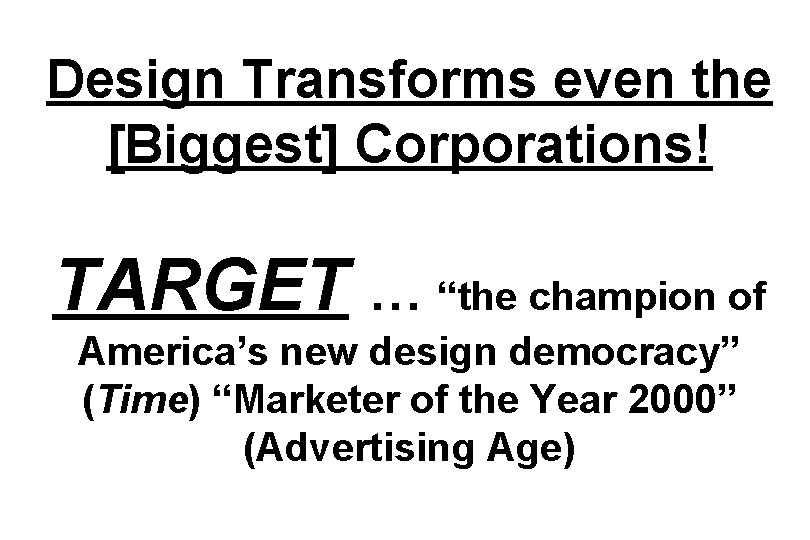 Design Transforms even the [Biggest] Corporations!

TARGET … “the champion of America’s new design democracy” (Time) “Marketer of the Year 2000” (Advertising Age)